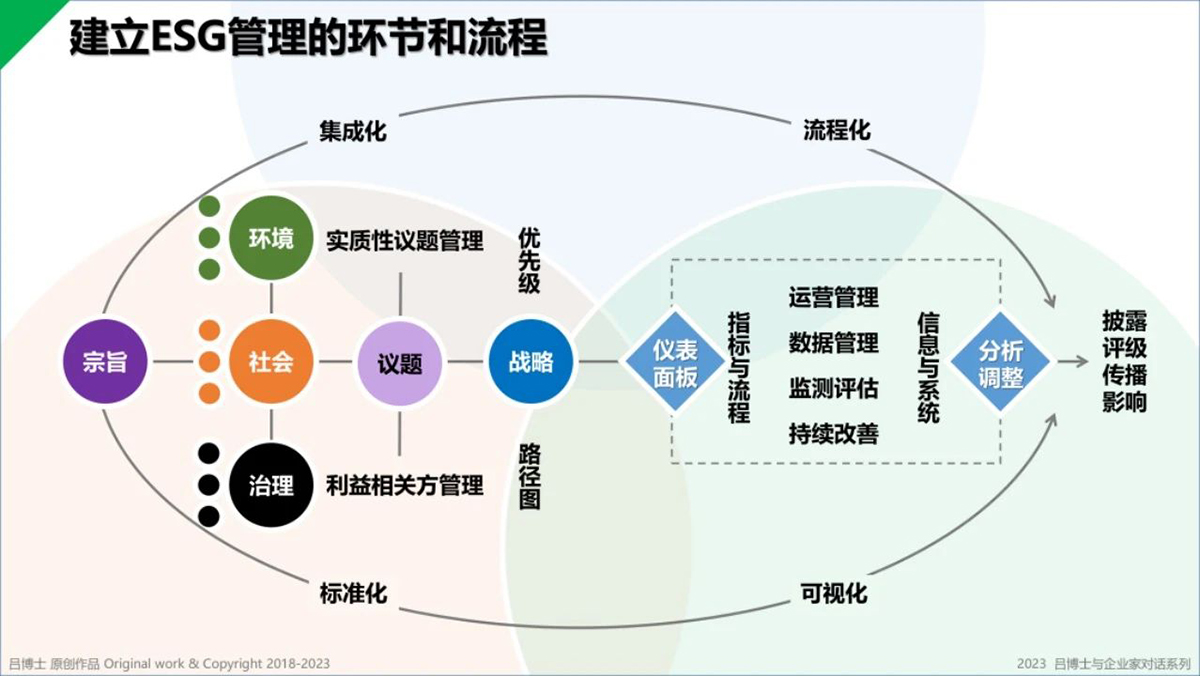 建立ESG管理的环节和流程

集成化

流程化

环境

实质性议题管理

优先级

宗旨

社会

议题

战略

仪表面板

指标与流程

运营管理

数据管理

监测评估

持续改善

信息与系统

分析调整

披露
评级
传播
影响

治理

利益相关方管理

路径图

标准化

可视化

吕博士 原创作品 Original work & Copyright 2018-2023

2023 吕博士与企业家对话系列